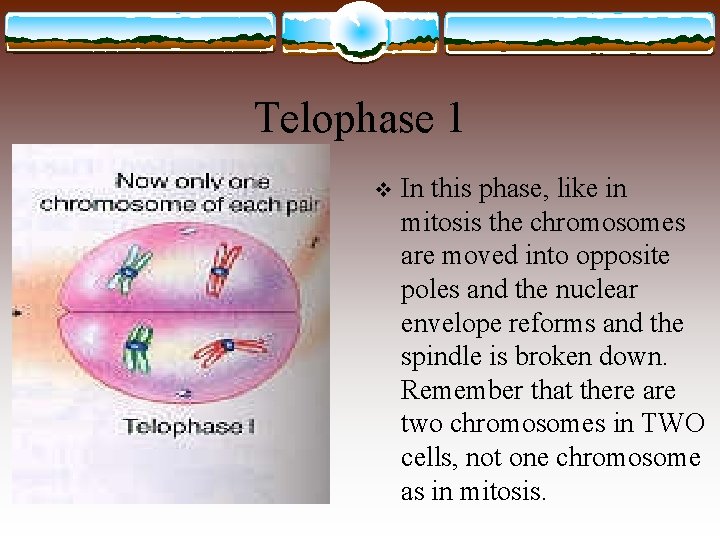 Telophase 1

Now only one chromosome of each pair

Telophase I

❖ In this phase, like in mitosis the chromosomes are moved into opposite poles and the nuclear envelope reforms and the spindle is broken down. Remember that there are two chromosomes in TWO cells, not one chromosome as in mitosis.